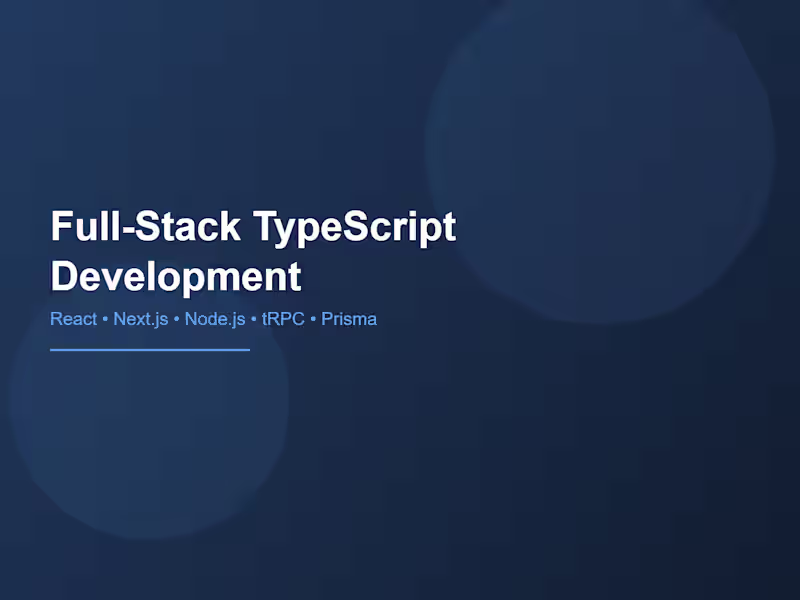 Full-Stack TypeScript Development

React • Next.js • Node.js • tRPC • Prisma